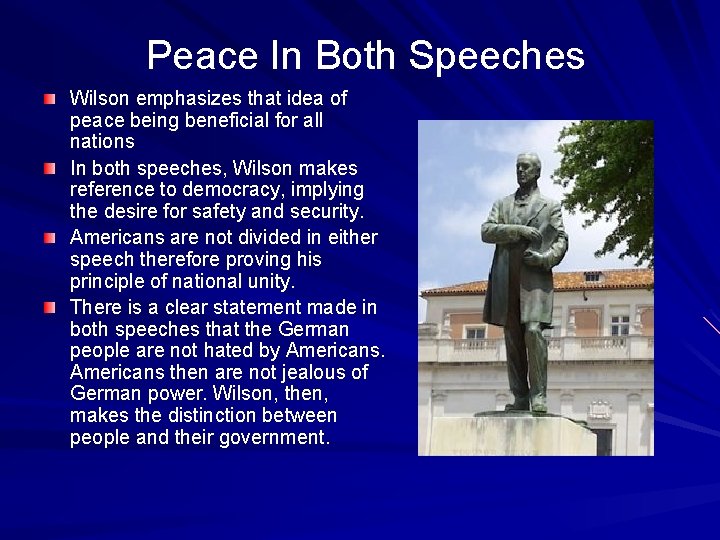 Peace In Both Speeches

Wilson emphasizes that idea of peace being beneficial for all nations

In both speeches, Wilson makes reference to democracy, implying the desire for safety and security.

Americans are not divided in either speech therefore proving his principle of national unity.

There is a clear statement made in both speeches that the German people are not hated by Americans. Americans then are not jealous of German power. Wilson, then, makes the distinction between people and their government.